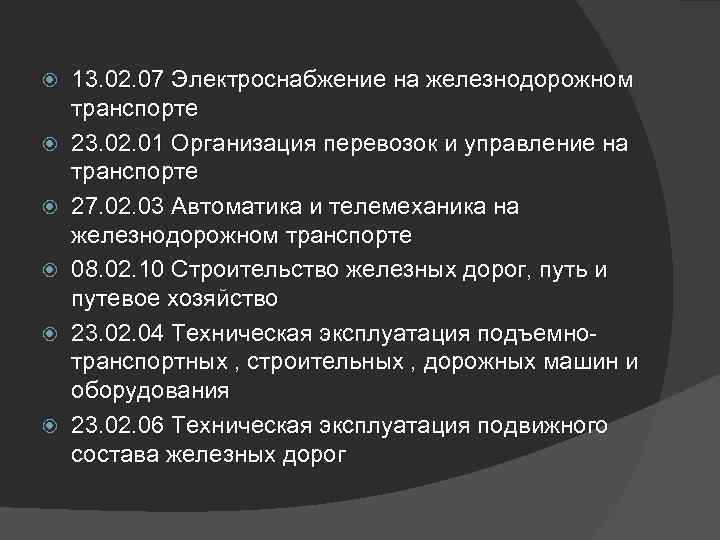 13.02.07 Электроснабжение на железнодорожном транспорте
23.02.01 Организация перевозок и управление на транспорте
27.02.03 Автоматика и телемеханика на железнодорожном транспорте
08.02.10 Строительство железных дорог, путь и путевое хозяйство
23.02.04 Техническая эксплуатация подъемно-транспортных , строительных , дорожных машин и оборудования
23.02.06 Техническая эксплуатация подвижного состава железных дорог